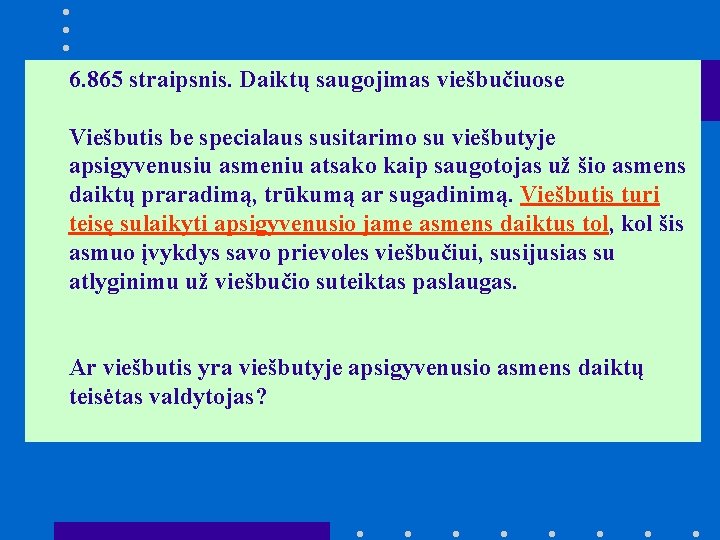 6.865 straipsnis. Daiktų saugojimas viešbučiuose

Viešbutis be specialaus susitarimo su viešbutyje apsigyvenusiu asmeniu atsako kaip saugotojas už šio asmens daiktų praradimą, trūkumą ar sugadinimą. Viešbutis turi teisę sulaikyti apsigyvenusio jame asmens daiktus tol, kol šis asmuo įvykdys savo prievoles viešbučiui, susijusias su atlyginimu už viešbučio suteiktas paslaugas.

Ar viešbutis yra viešbutyje apsigyvenusio asmens daiktų teisėtas valdytojas?